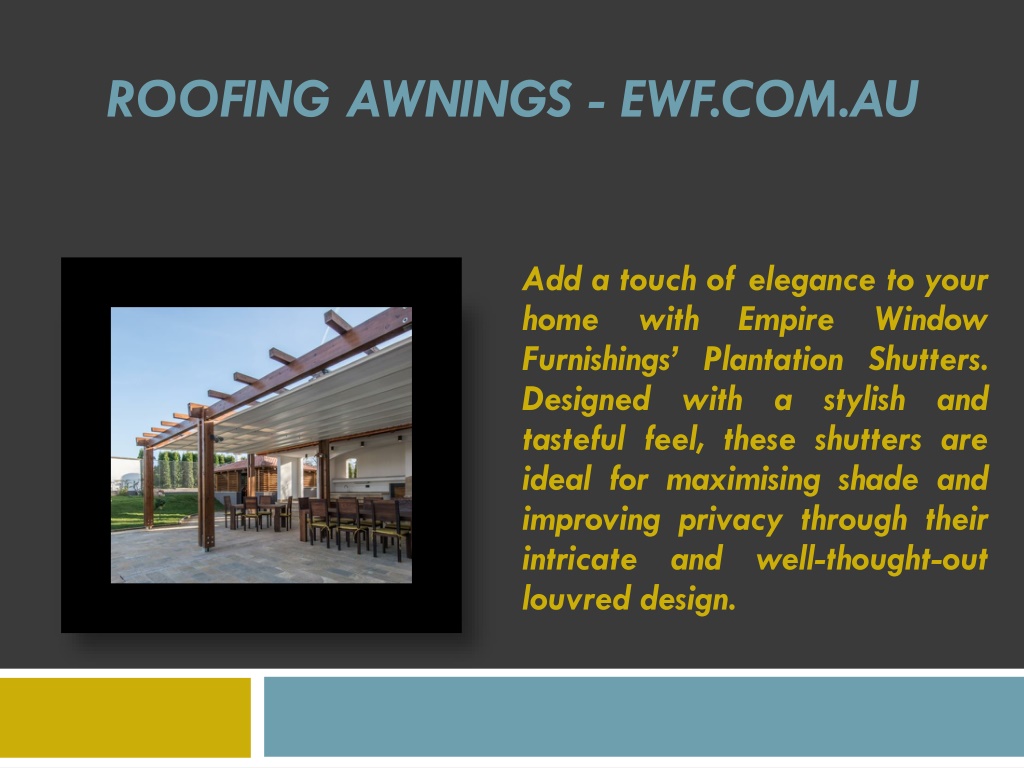 ROOFING AWNINGS - EWF.COM.AU

Add a touch of elegance to your home with Empire Window Furnishings' Plantation Shutters. Designed with a stylish and tasteful feel, these shutters are ideal for maximising shade and improving privacy through their intricate and well-thought-out louvred design.